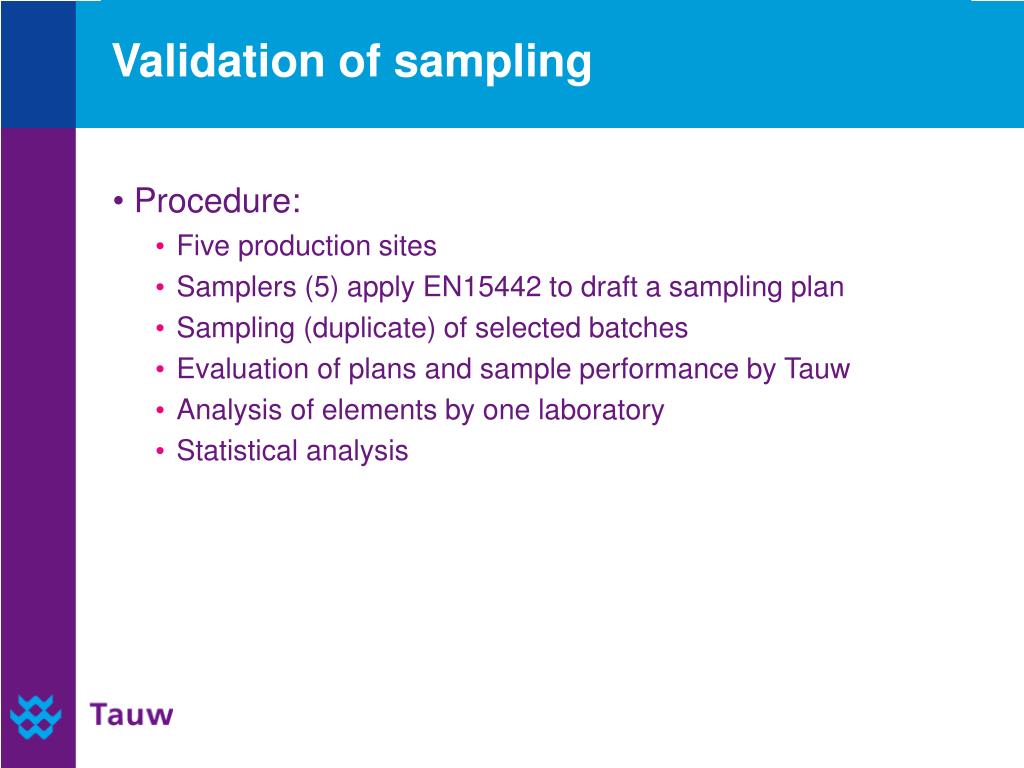 Validation of sampling

• Procedure:
• Five production sites
• Samplers (5) apply EN15442 to draft a sampling plan
• Sampling (duplicate) of selected batches
• Evaluation of plans and sample performance by Tauw
• Analysis of elements by one laboratory
• Statistical analysis

Tauw